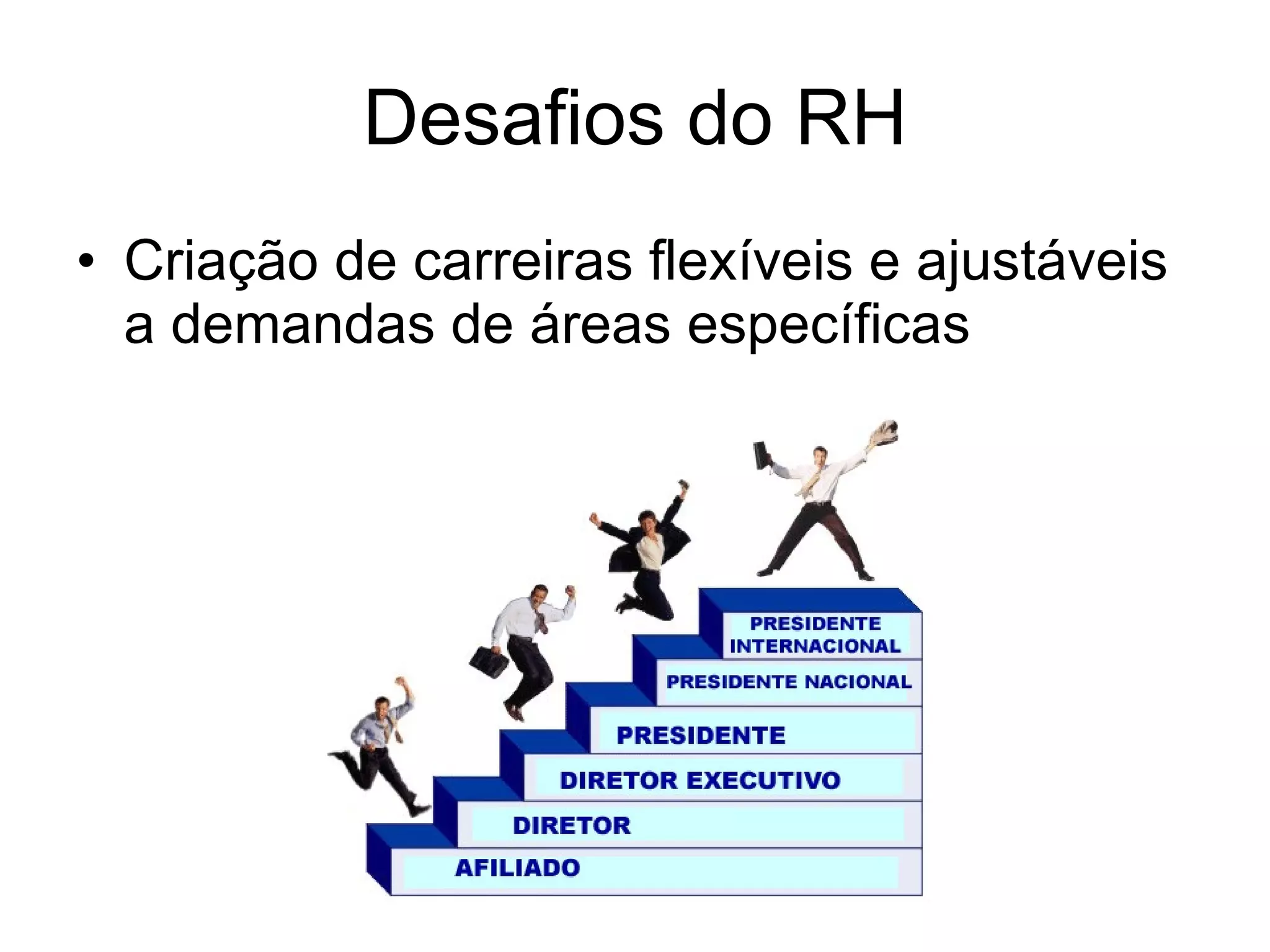 Desafios do RH

• Criação de carreiras flexíveis e ajustáveis a demandas de áreas específicas

PRESIDENTE INTERNACIONAL
PRESIDENTE NACIONAL
PRESIDENTE
DIRETOR EXECUTIVO
DIRETOR
AFILIADO